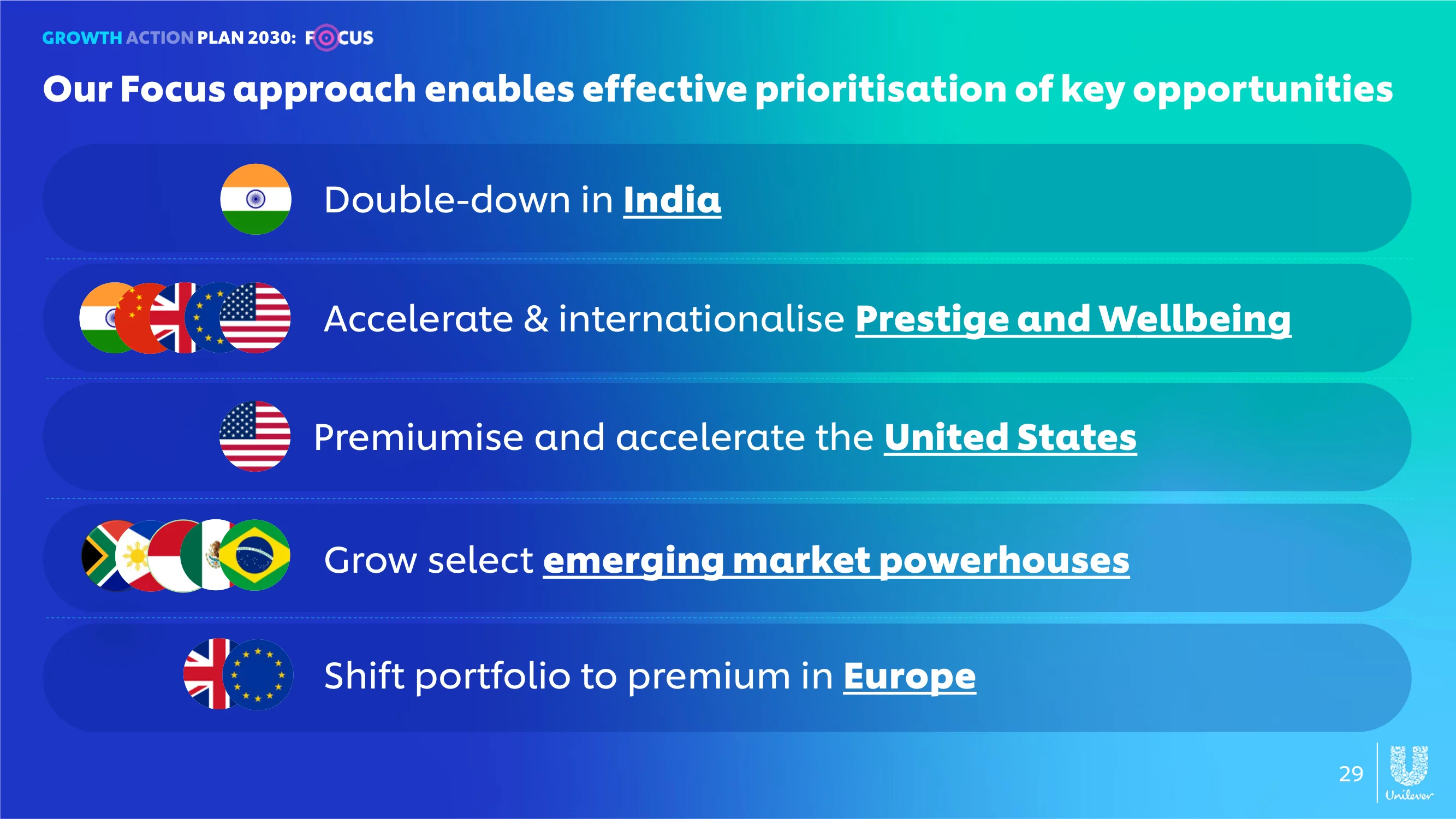 GROWTH ACTION PLAN 2030: FOCUS

Our Focus approach enables effective prioritisation of key opportunities

Double-down in India

Accelerate & internationalise Prestige and Wellbeing

Premiumise and accelerate the United States

Grow select emerging market powerhouses

Shift portfolio to premium in Europe

29

Unilever